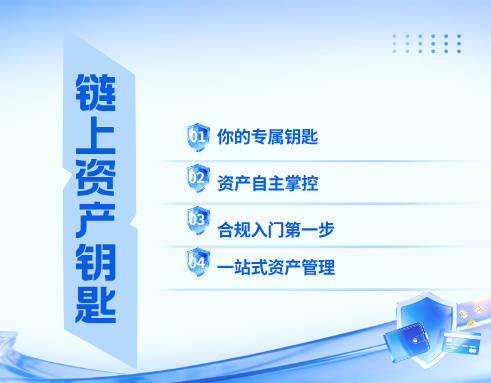 链上资产钥匙

01 你的专属钥匙

02 资产自主掌控

03 合规入门第一步

04 一站式资产管理